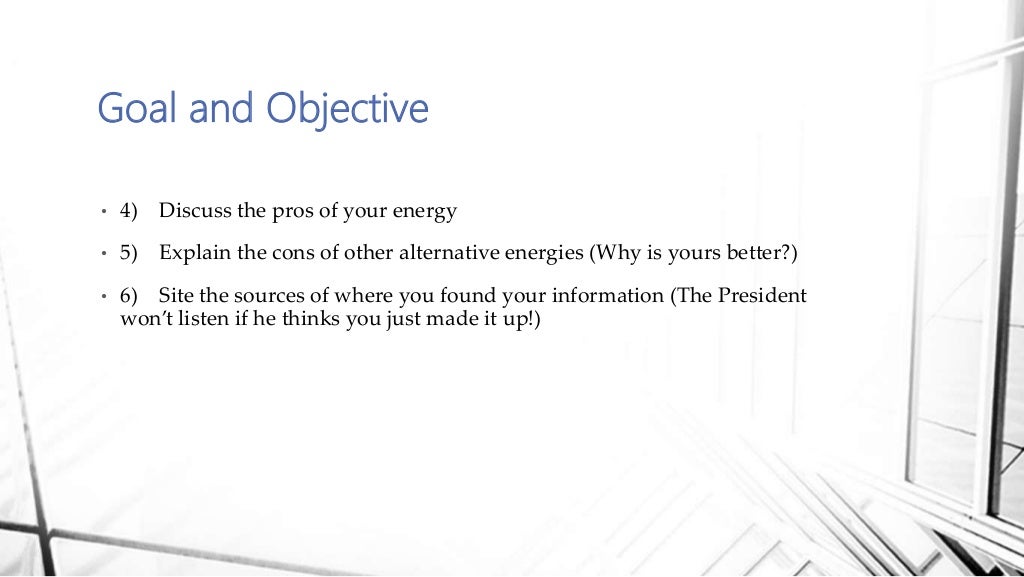 Goal and Objective

• 4) Discuss the pros of your energy

• 5) Explain the cons of other alternative energies (Why is yours better?)

• 6) Site the sources of where you found your information (The President won't listen if he thinks you just made it up!)